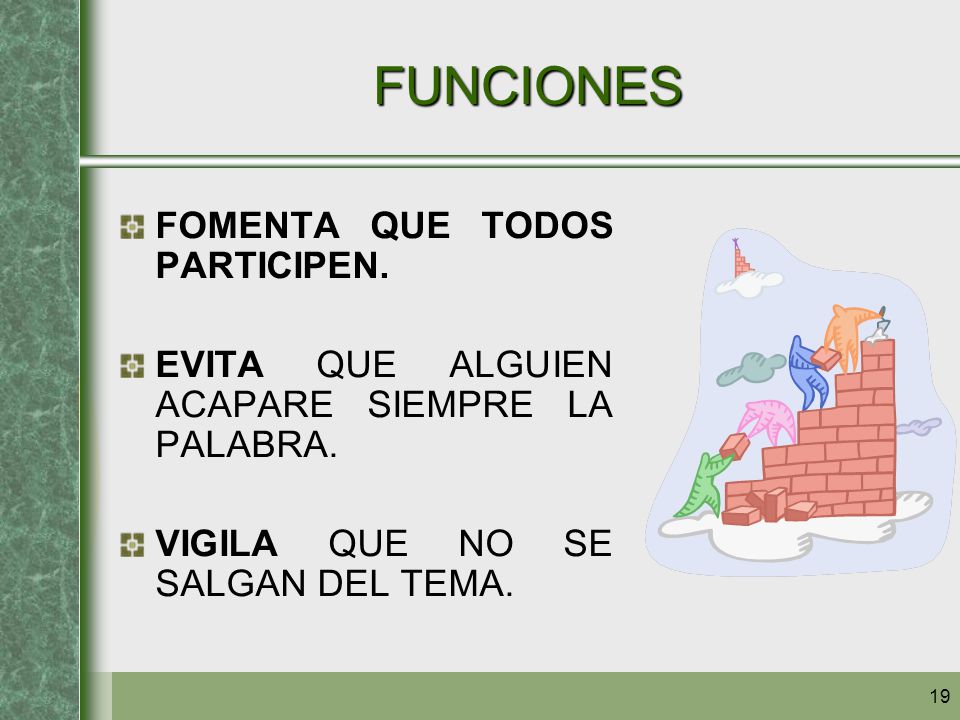 FUNCIONES

FOMENTA QUE TODOS PARTICIPEN.

EVITA QUE ALGUIEN ACAPARE SIEMPRE LA PALABRA.

VIGILA QUE NO SE SALGAN DEL TEMA.

19